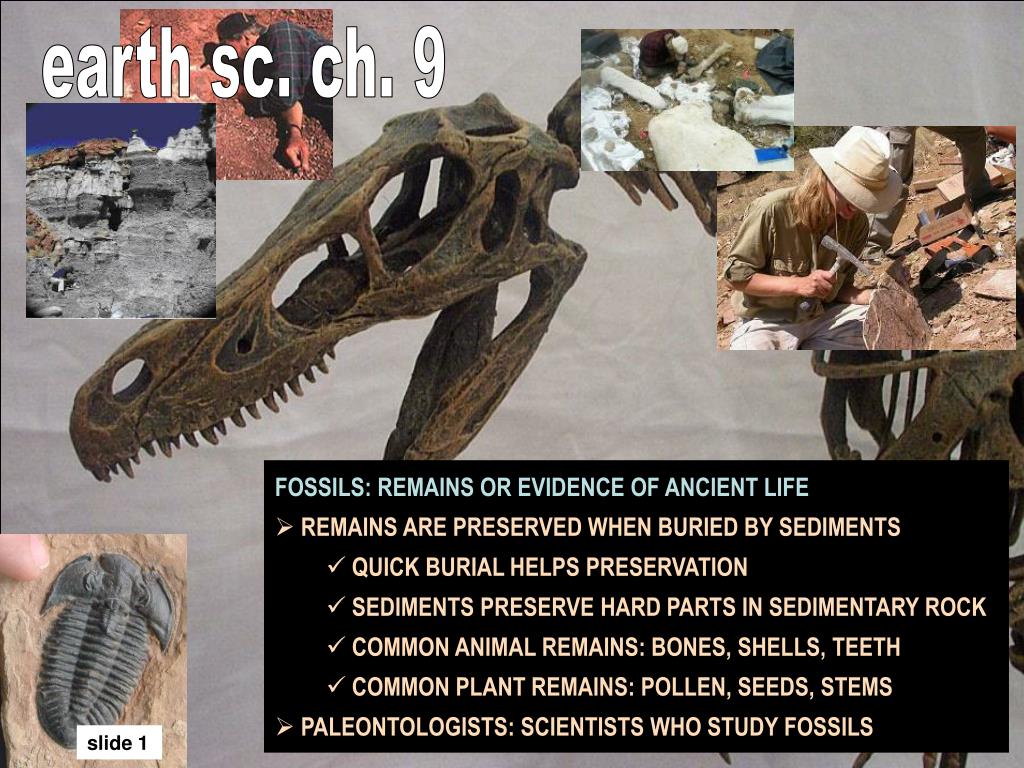 earth sc. ch. 9

FOSSILS: REMAINS OR EVIDENCE OF ANCIENT LIFE

➢ REMAINS ARE PRESERVED WHEN BURIED BY SEDIMENTS

✓ QUICK BURIAL HELPS PRESERVATION

✓ SEDIMENTS PRESERVE HARD PARTS IN SEDIMENTARY ROCK

✓ COMMON ANIMAL REMAINS: BONES, SHELLS, TEETH

✓ COMMON PLANT REMAINS: POLLEN, SEEDS, STEMS

➢ PALEONTOLOGISTS: SCIENTISTS WHO STUDY FOSSILS

slide 1